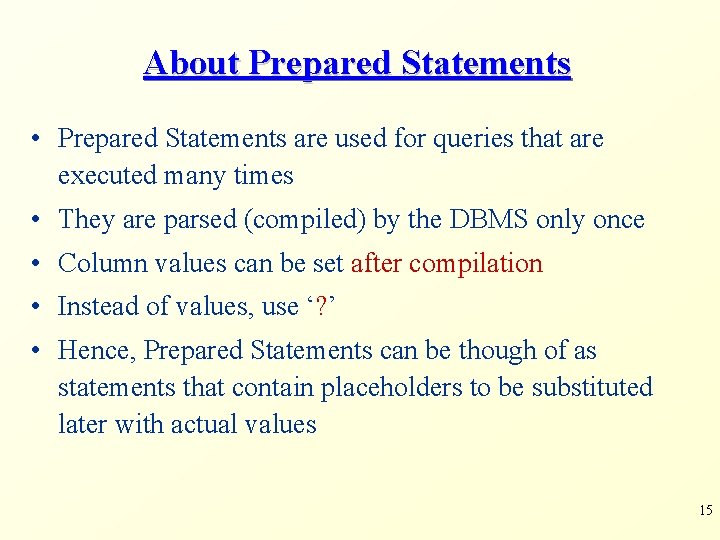 About Prepared Statements

• Prepared Statements are used for queries that are executed many times
• They are parsed (compiled) by the DBMS only once
• Column values can be set after compilation
• Instead of values, use ‘?’
• Hence, Prepared Statements can be though of as statements that contain placeholders to be substituted later with actual values

15